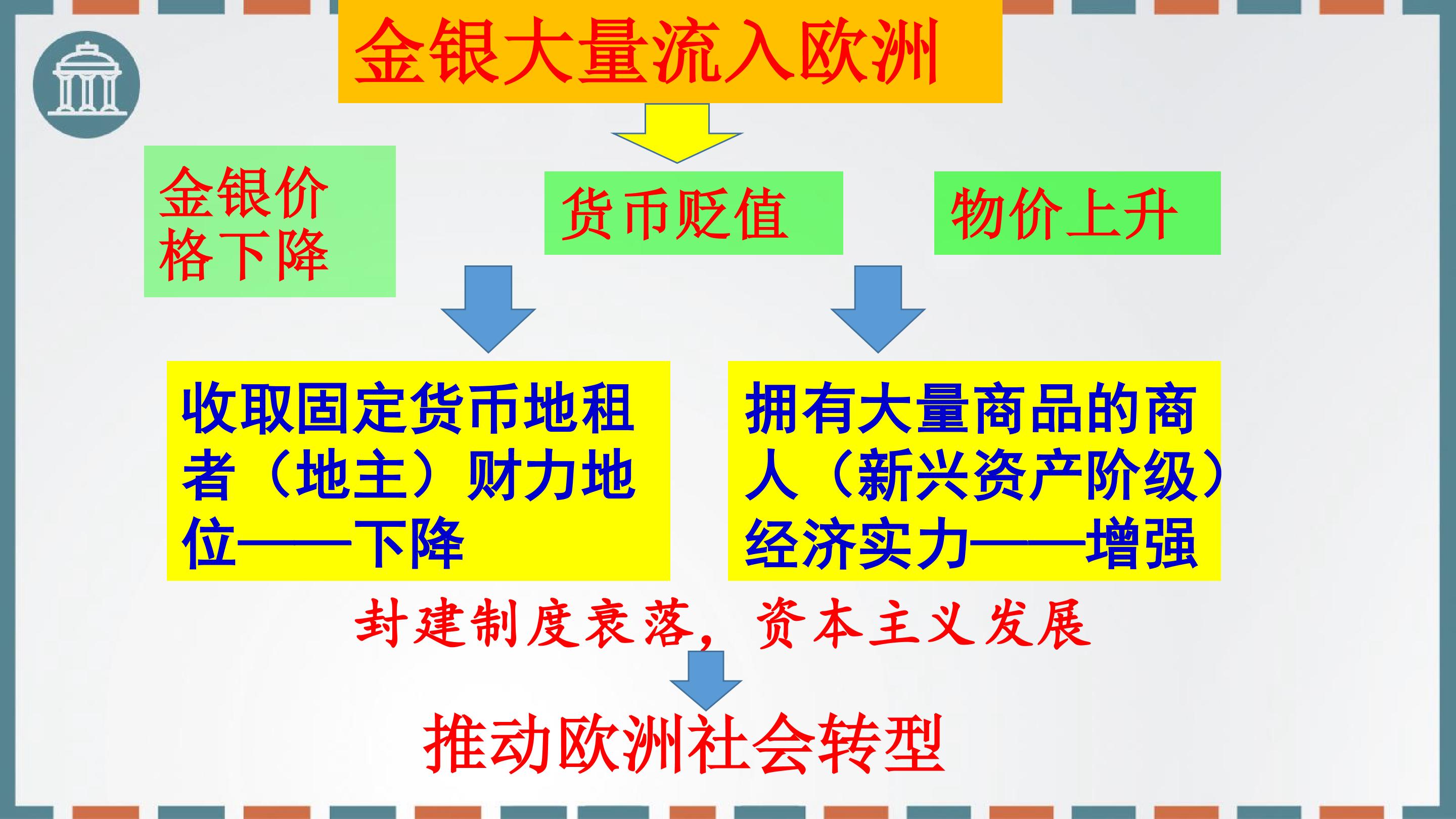 金银大量流入欧洲

金银价格下降

货币贬值

物价上升

收取固定货币地租者（地主）财力地位——下降

拥有大量商品的商人（新兴资产阶级）经济实力——增强

封建制度衰落，资本主义发展

推动欧洲社会转型